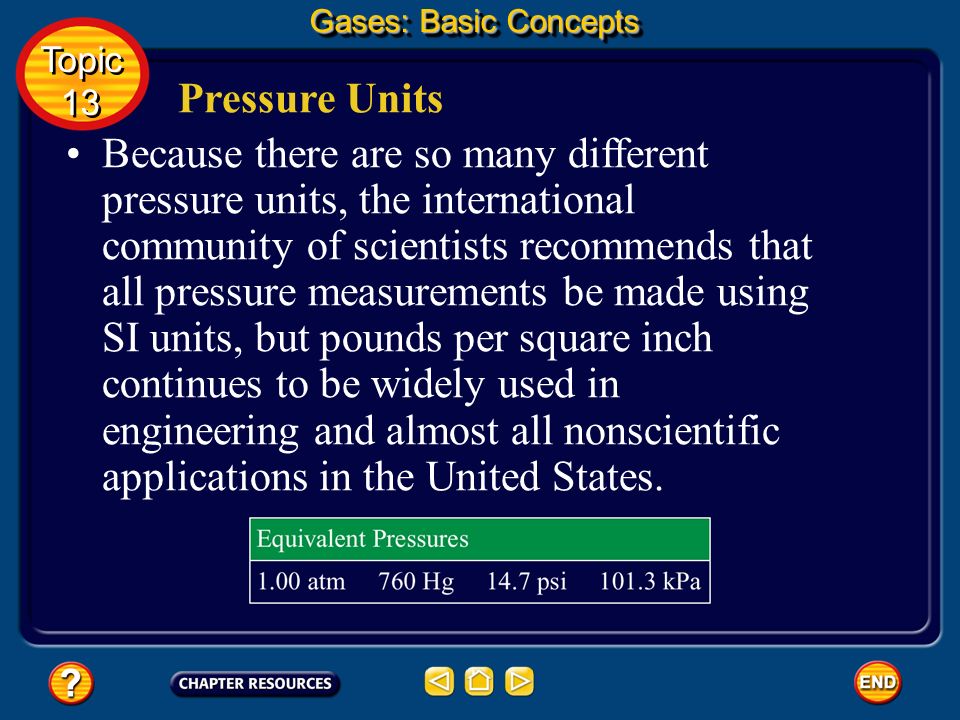 Gases: Basic Concepts

Topic 13

Pressure Units

• Because there are so many different pressure units, the international community of scientists recommends that all pressure measurements be made using SI units, but pounds per square inch continues to be widely used in engineering and almost all nonscientific applications in the United States.

| Equivalent Pressures | | | |
|---|---|---|---|
| 1.00 atm | 760 Hg | 14.7 psi | 101.3 kPa |

?

CHAPTER RESOURCES

END